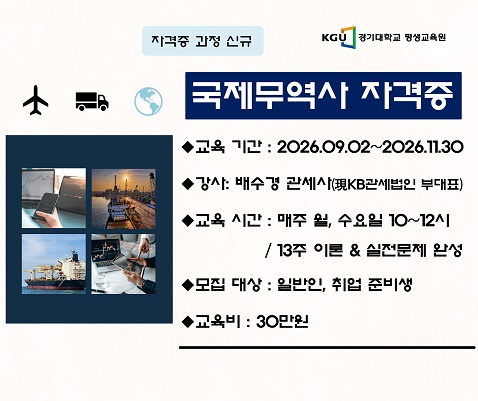 자격증 과정 신규

KGU 경기대학교 평생교육원

국제무역사 자격증

◆교육 기간 : 2026.09.02~2026.11.30

◆강사: 배수경 관세사(現KB관세법인 부대표)

◆교육 시간 : 매주 월, 수요일 10~12시 / 13주 이론 & 실전문제 완성

◆모집 대상 : 일반인, 취업 준비생

◆교육비 : 30만원